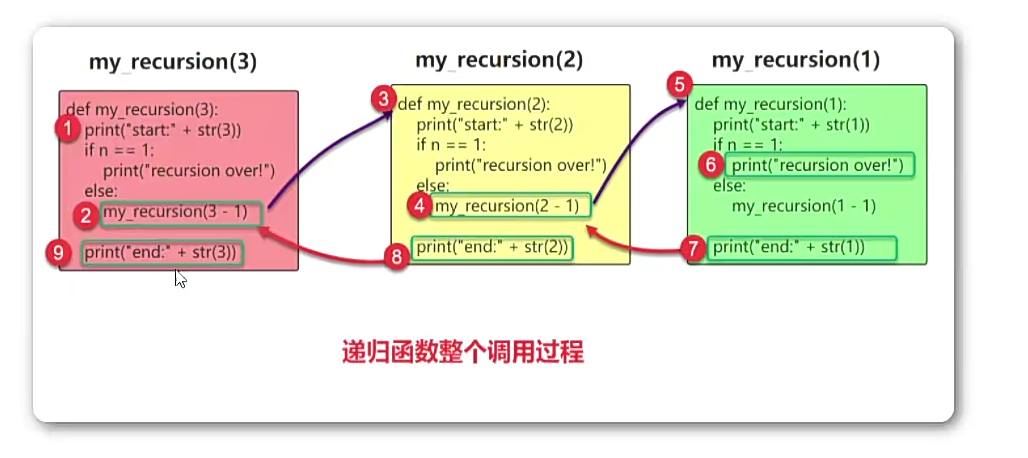 my_recursion(3)

def my_recursion(3):
1 print("start:" + str(3))
if n == 1:
print("recursion over!")
else:
2 my_recursion(3 - 1)
9 print("end:" + str(3))

my_recursion(2)

3 def my_recursion(2):
print("start:" + str(2))
if n == 1:
print("recursion over!")
else:
4 my_recursion(2 - 1)
8 print("end:" + str(2))

my_recursion(1)

5 def my_recursion(1):
print("start:" + str(1))
if n == 1:
6 print("recursion over!")
else:
my_recursion(1 - 1)
7 print("end:" + str(1))

递归函数整个调用过程